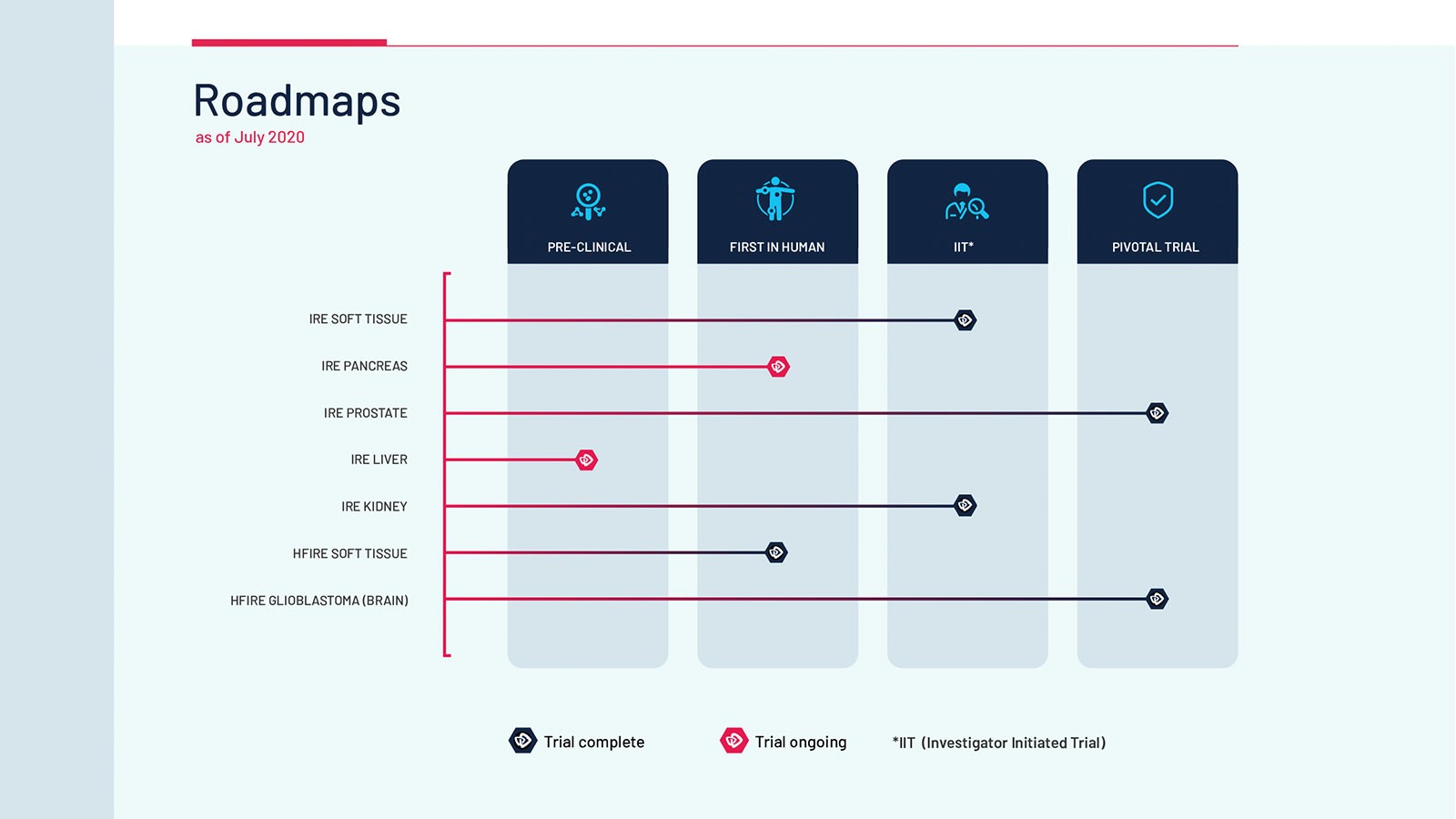 Roadmaps
as of July 2020

PRE-CLINICAL
FIRST IN HUMAN
IIT*
PIVOTAL TRIAL

IRE SOFT TISSUE
IRE PANCREAS
IRE PROSTATE
IRE LIVER
IRE KIDNEY
HFIRE SOFT TISSUE
HFIRE GLIOBLASTOMA (BRAIN)

Trial complete
Trial ongoing
*IIT (Investigator Initiated Trial)